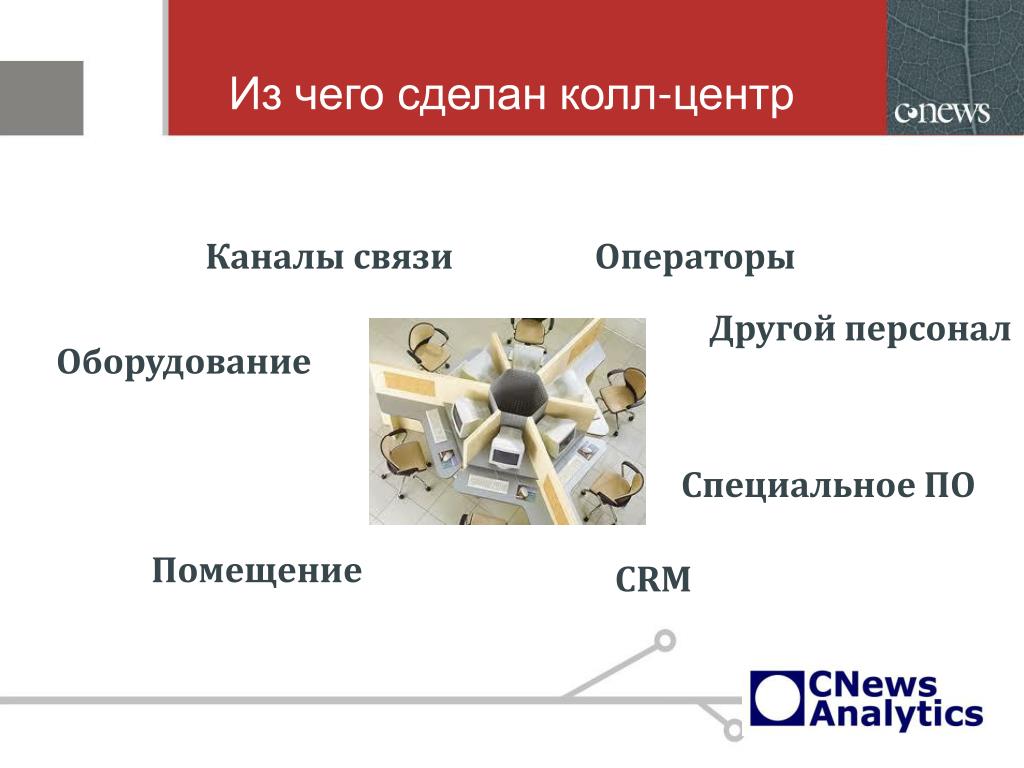 Из чего сделан колл-центр

cnews

Каналы связи

Операторы

Другой персонал

Оборудование

Специальное ПО

Помещение

CRM

CNews Analytics